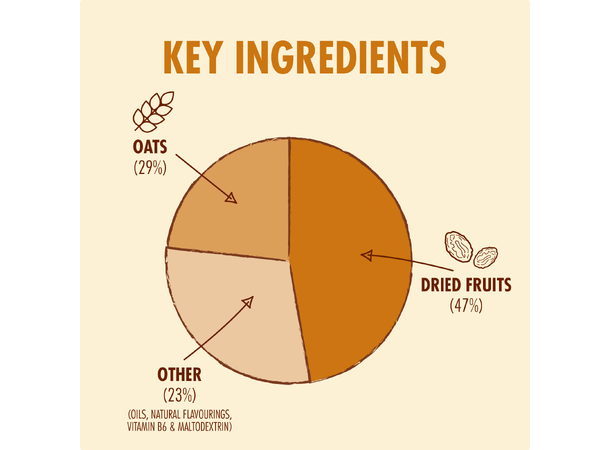 KEY INGREDIENTS

OATS
(29%)

DRIED FRUITS
(47%)

OTHER
(23%)
(OILS, NATURAL FLAVOURINGS, VITAMIN B6 & MALTODEXTRIN)